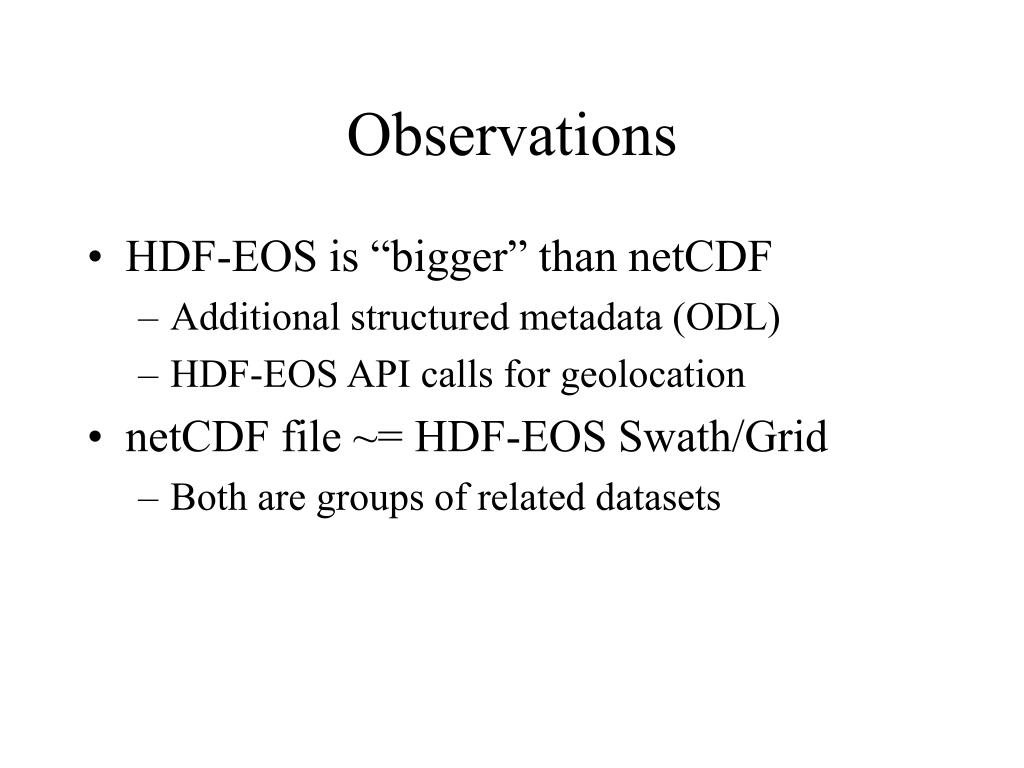 Observations

• HDF-EOS is “bigger” than netCDF
– Additional structured metadata (ODL)
– HDF-EOS API calls for geolocation
• netCDF file ~= HDF-EOS Swath/Grid
– Both are groups of related datasets